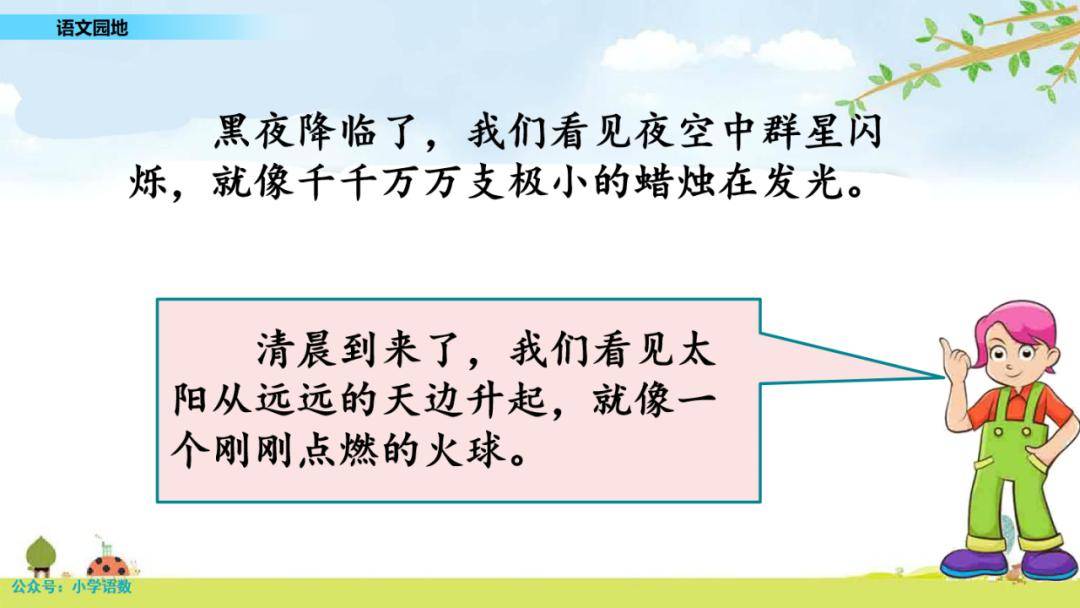 语文园地

黑夜降临了，我们看见夜空中群星闪烁，就像千千万万支极小的蜡烛在发光。

清晨到来了，我们看见太阳从远远的天边升起，就像一个刚刚点燃的火球。

公众号：小学语数